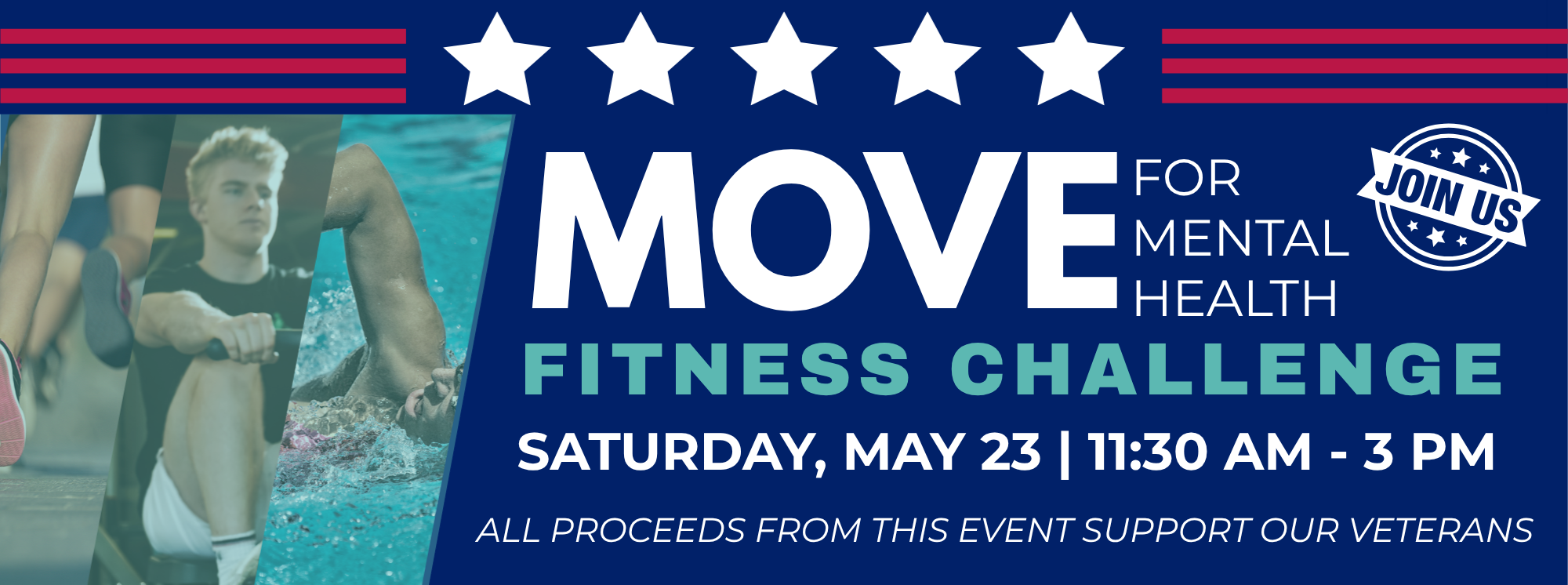 MOVE FOR MENTAL HEALTH

JOIN US

FITNESS CHALLENGE

SATURDAY, MAY 23 | 11:30 AM - 3 PM

ALL PROCEEDS FROM THIS EVENT SUPPORT OUR VETERANS